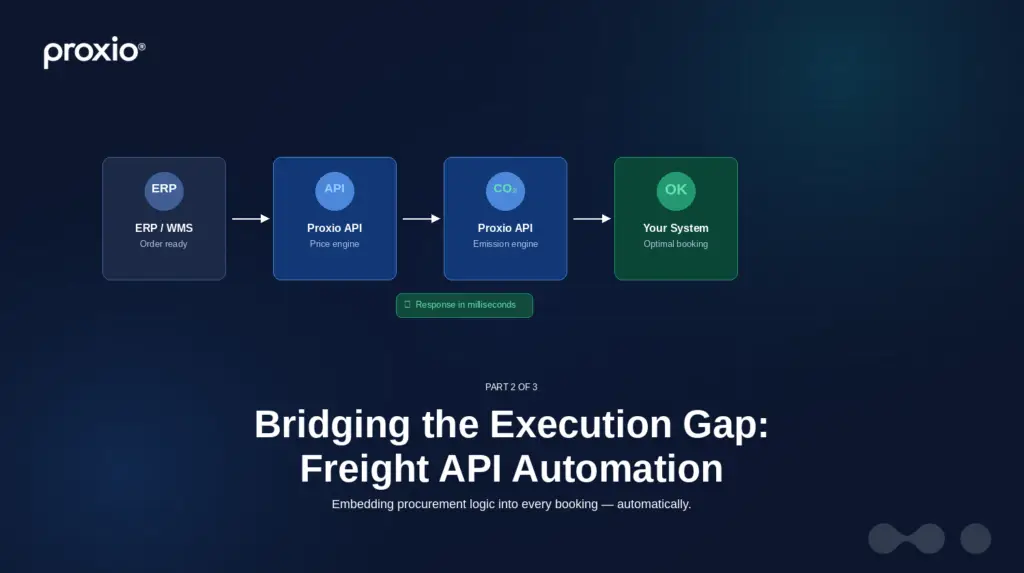 proxio®

ERP
ERP / WMS
Order ready

API
Proxio API
Price engine

$CO_2$
Proxio API
Emission engine

OK
Your System
Optimal booking

Response in milliseconds

PART 2 OF 3

Bridging the Execution Gap: Freight API Automation

Embedding procurement logic into every booking — automatically.